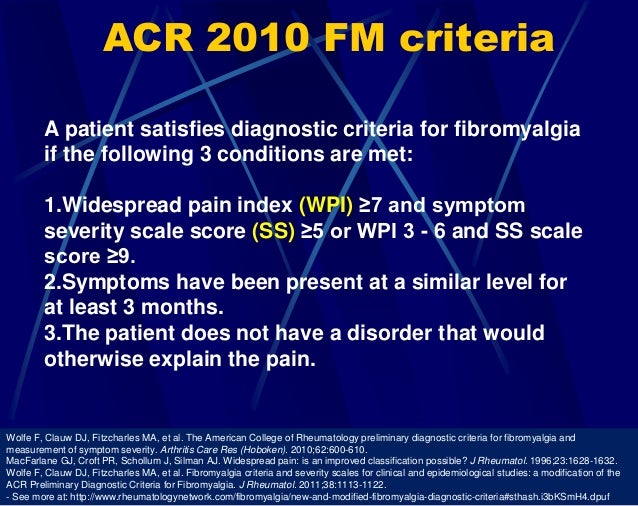 ACR 2010 FM criteria

A patient satisfies diagnostic criteria for fibromyalgia if the following 3 conditions are met:

1.Widespread pain index (WPI) ≥7 and symptom severity scale score (SS) ≥5 or WPI 3 - 6 and SS scale score ≥9.
2.Symptoms have been present at a similar level for at least 3 months.
3.The patient does not have a disorder that would otherwise explain the pain.

Wolfe F, Clauw DJ, Fitzcharles MA, et al. The American College of Rheumatology preliminary diagnostic criteria for fibromyalgia and measurement of symptom severity. Arthritis Care Res (Hoboken). 2010;62:600-610.
MacFarlane GJ, Croft PR, Schollum J, Silman AJ. Widespread pain: is an improved classification possible? J Rheumatol. 1996;23:1628-1632.
Wolfe F, Clauw DJ, Fitzcharles MA, et al. Fibromyalgia criteria and severity scales for clinical and epidemiological studies: a modification of the ACR Preliminary Diagnostic Criteria for Fibromyalgia. J Rheumatol. 2011;38:1113-1122.
- See more at: http://www.rheumatologynetwork.com/fibromyalgia/new-and-modified-fibromyalgia-diagnostic-criteria#sthash.i3bKSmH4.dpuf